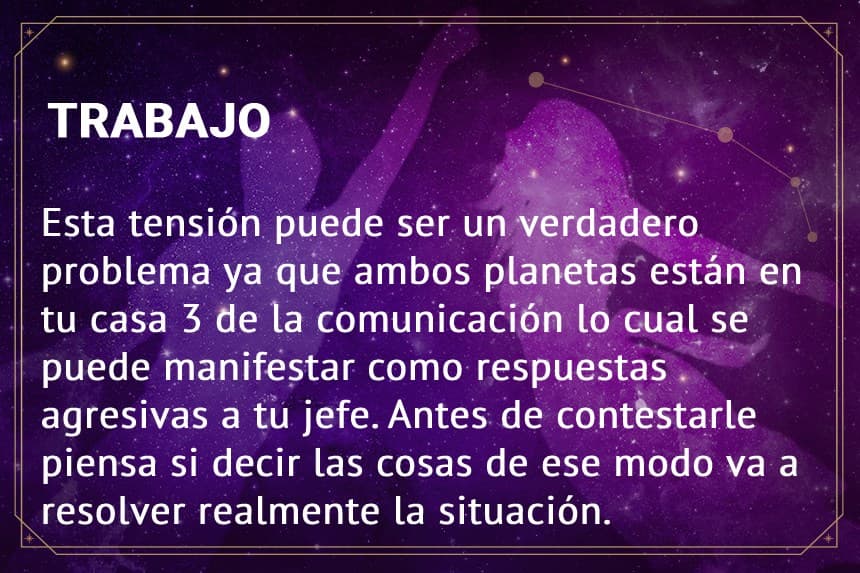 TRABAJO

Esta tensión puede ser un verdadero problema ya que ambos planetas están en tu casa 3 de la comunicación lo cual se puede manifestar como respuestas agresivas a tu jefe. Antes de contestarle piensa si decir las cosas de ese modo va a resolver realmente la situación.